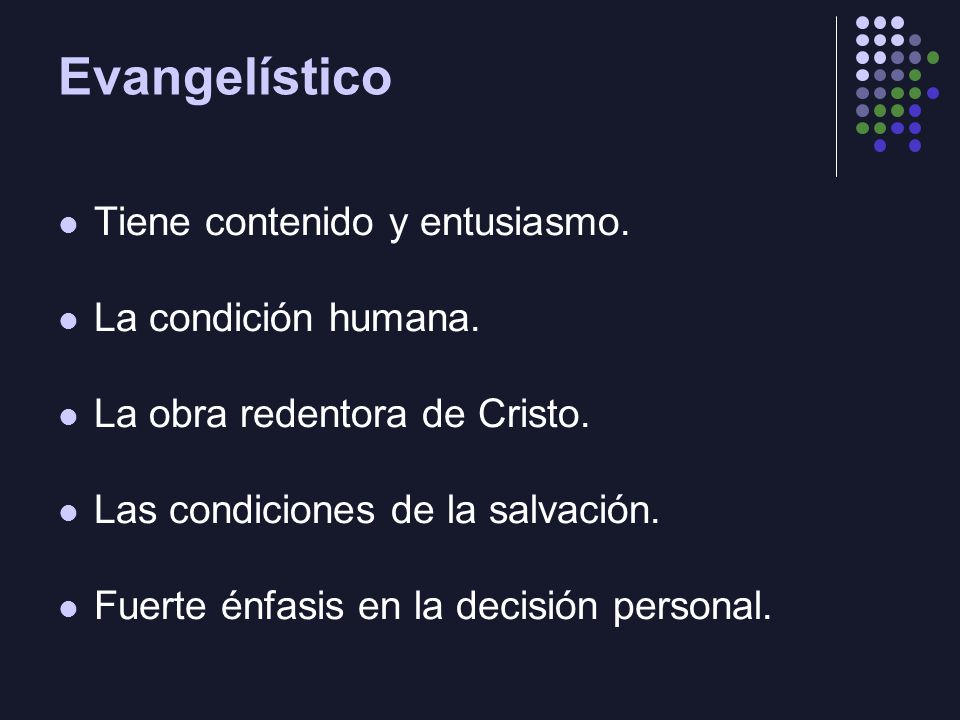 Evangelístico

- Tiene contenido y entusiasmo.
- La condición humana.
- La obra redentora de Cristo.
- Las condiciones de la salvación.
- Fuerte énfasis en la decisión personal.